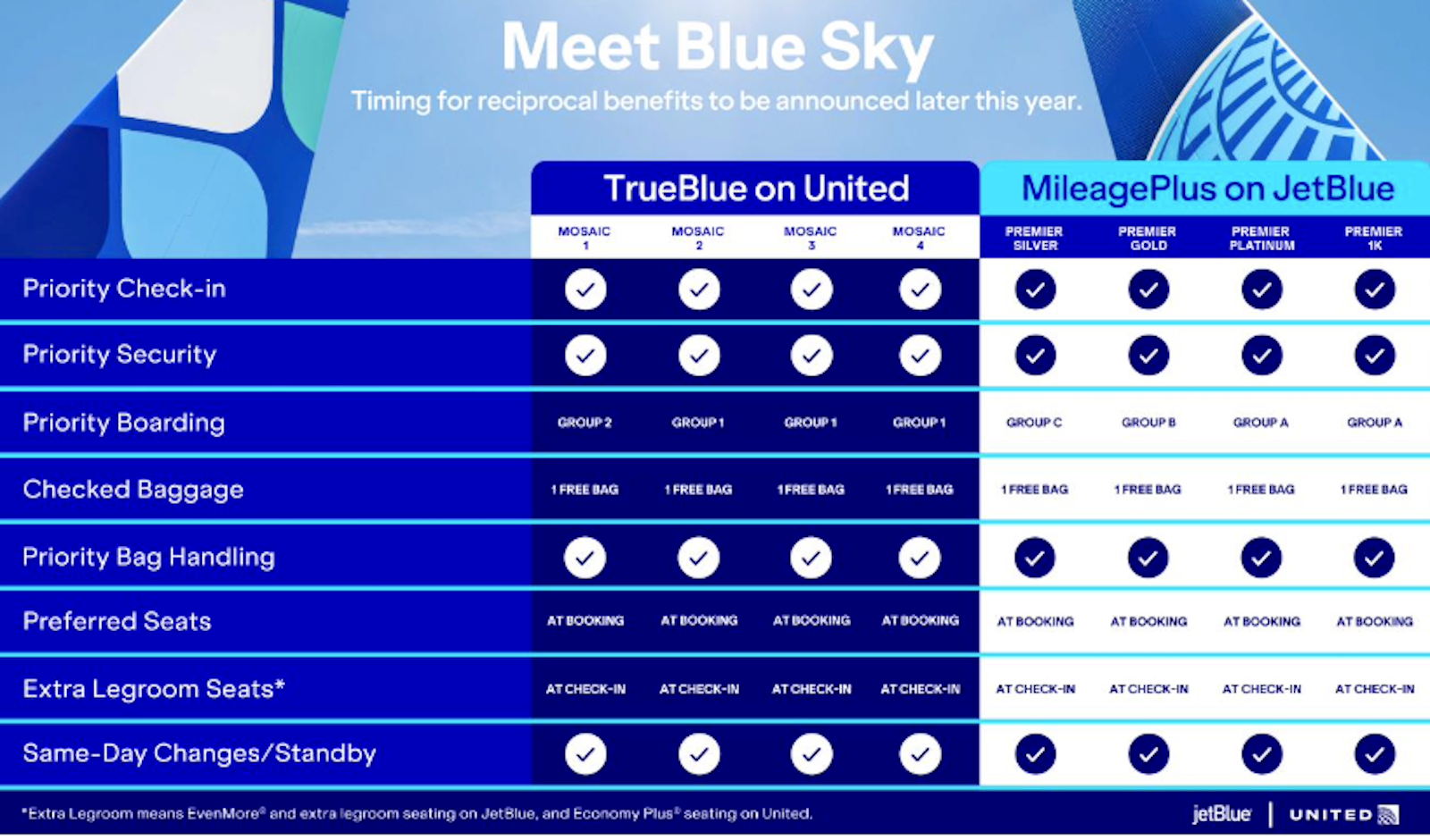 Meet Blue Sky

Timing for reciprocal benefits to be announced later this year.

| | TrueBlue on United | | | | MileagePlus on JetBlue | | | |
|---|---|---|---|---|---|---|---|---|
| | MOSAIC 1 | MOSAIC 2 | MOSAIC 3 | MOSAIC 4 | PREMIER SILVER | PREMIER GOLD | PREMIER PLATINUM | PREMIER 1K |
| Priority Check-in | ✓ | ✓ | ✓ | ✓ | ✓ | ✓ | ✓ | ✓ |
| Priority Security | ✓ | ✓ | ✓ | ✓ | ✓ | ✓ | ✓ | ✓ |
| Priority Boarding | GROUP 2 | GROUP 1 | GROUP 1 | GROUP 1 | GROUP C | GROUP B | GROUP A | GROUP A |
| Checked Baggage | 1 FREE BAG | 1 FREE BAG | 1 FREE BAG | 1 FREE BAG | 1 FREE BAG | 1 FREE BAG | 1 FREE BAG | 1 FREE BAG |
| Priority Bag Handling | ✓ | ✓ | ✓ | ✓ | ✓ | ✓ | ✓ | ✓ |
| Preferred Seats | AT BOOKING | AT BOOKING | AT BOOKING | AT BOOKING | AT BOOKING | AT BOOKING | AT BOOKING | AT BOOKING |
| Extra Legroom Seats* | AT CHECK-IN | AT CHECK-IN | AT CHECK-IN | AT CHECK-IN | AT CHECK-IN | AT CHECK-IN | AT CHECK-IN | AT CHECK-IN |
| Same-Day Changes/Standby | ✓ | ✓ | ✓ | ✓ | ✓ | ✓ | ✓ | ✓ |

*Extra Legroom means EvenMore® and extra legroom seating on JetBlue, and Economy Plus® seating on United.

jetBlue | UNITED